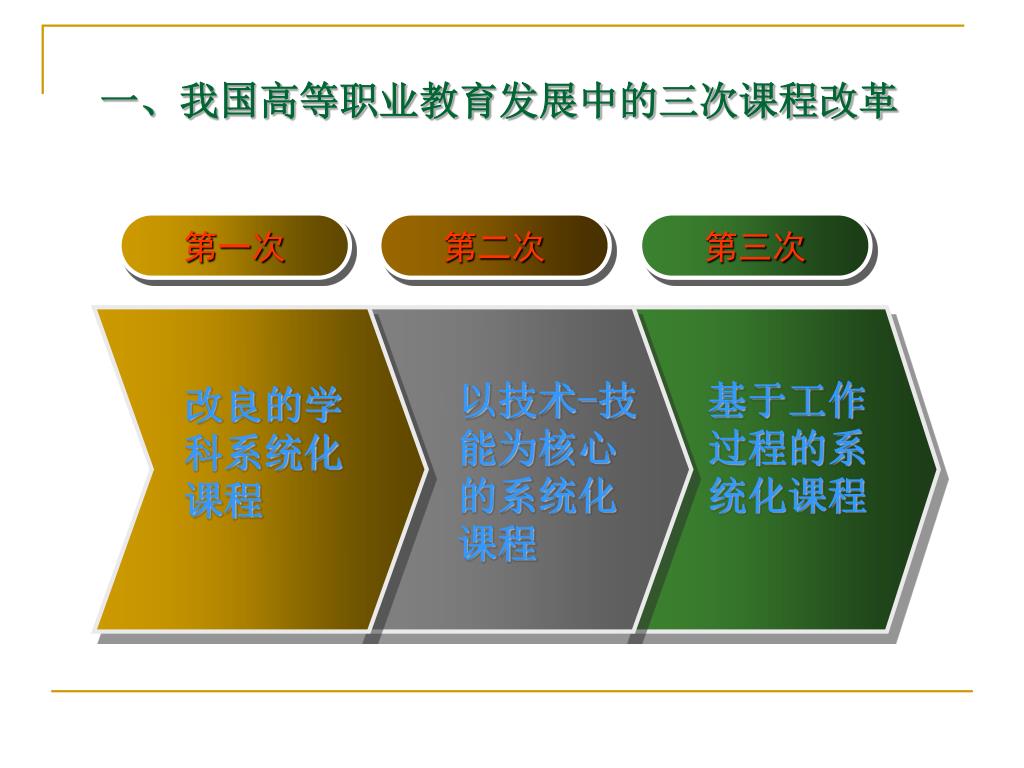 一、我国高等职业教育发展中的三次课程改革

第一次

第二次

第三次

改良的学科系统化课程

以技术-技能为核心的系统化课程

基于工作过程的系统化课程